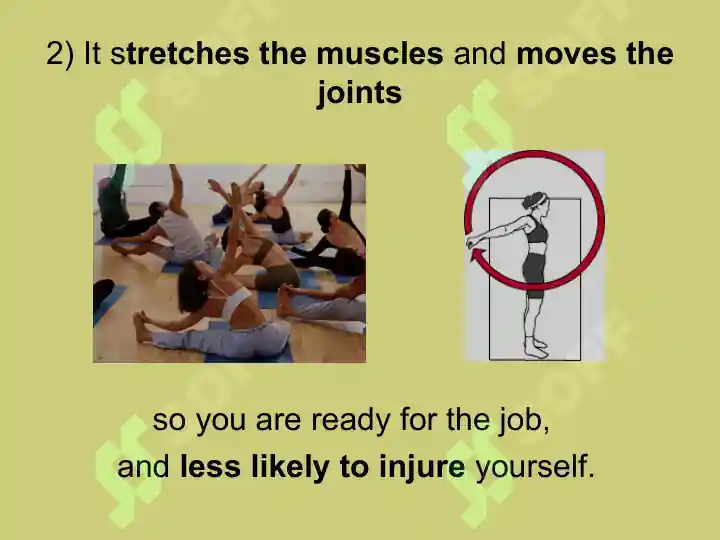 2) It stretches the muscles and moves the joints

so you are ready for the job,
and less likely to injure yourself.